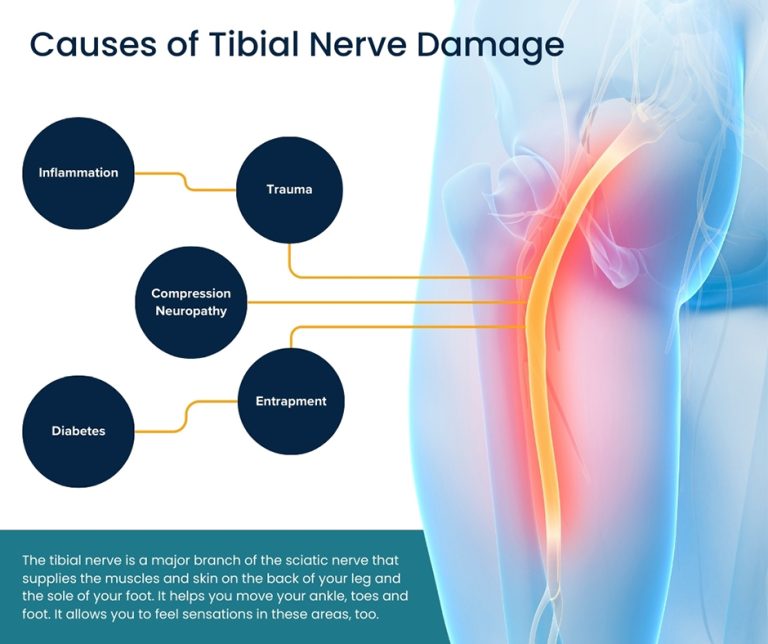 Causes of Tibial Nerve Damage

Inflammation

Trauma

Compression Neuropathy

Entrapment

Diabetes

The tibial nerve is a major branch of the sciatic nerve that supplies the muscles and skin on the back of your leg and the sole of your foot. It helps you move your ankle, toes and foot. It allows you to feel sensations in these areas, too.